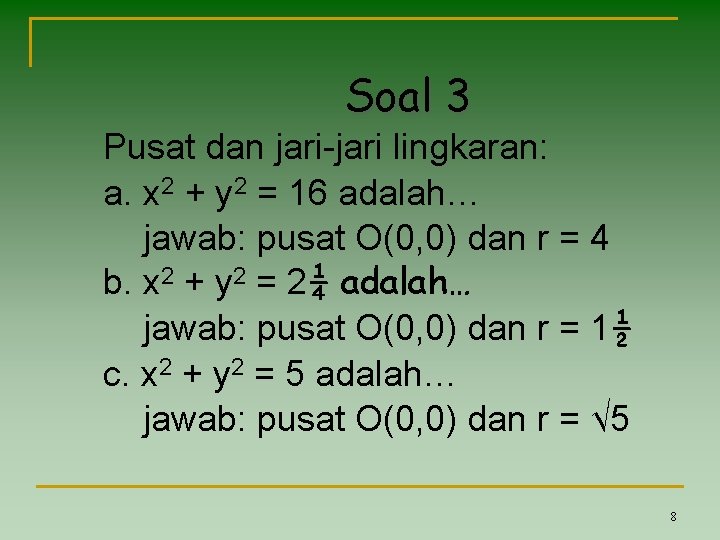 Soal 3

Pusat dan jari-jari lingkaran:

a. $x^2 + y^2 = 16$ adalah…

jawab: pusat O(0,0) dan r = 4

b. $x^2 + y^2 = 2\frac{1}{4}$ adalah…

jawab: pusat O(0,0) dan r = $1\frac{1}{2}$

c. $x^2 + y^2 = 5$ adalah…

jawab: pusat O(0,0) dan r = $\sqrt{5}$

8